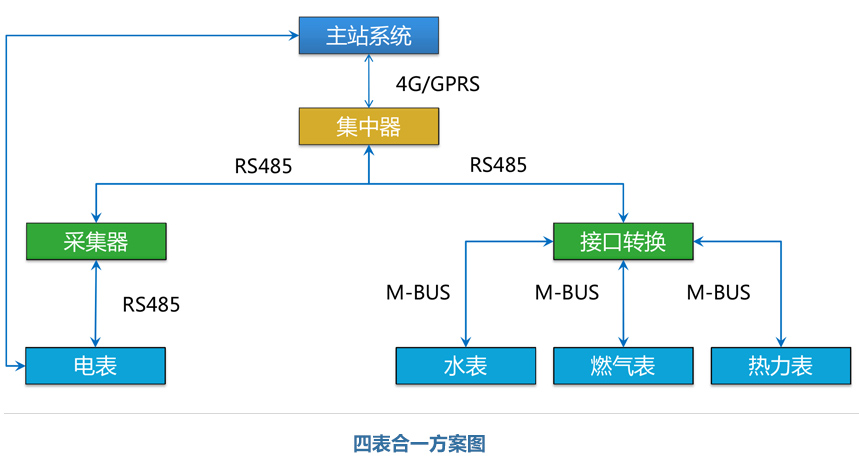 主站系统

4G/GPRS

集中器

RS485

RS485

采集器

接口转换

RS485

M-BUS

M-BUS

M-BUS

电表

水表

燃气表

热力表

四表合一方案图